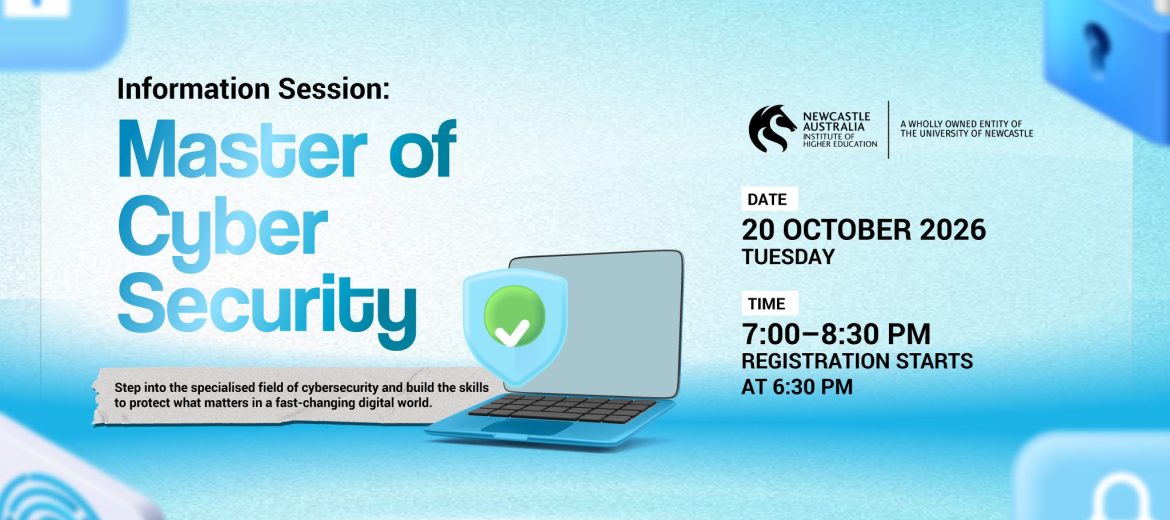 Information Session:
Master of Cyber Security

Step into the specialised field of cybersecurity and build the skills to protect what matters in a fast-changing digital world.

NEWCASTLE AUSTRALIA INSTITUTE OF HIGHER EDUCATION

A WHOLLY OWNED ENTITY OF THE UNIVERSITY OF NEWCASTLE

DATE
20 OCTOBER 2026
TUESDAY

TIME
7:00–8:30 PM
REGISTRATION STARTS AT 6:30 PM